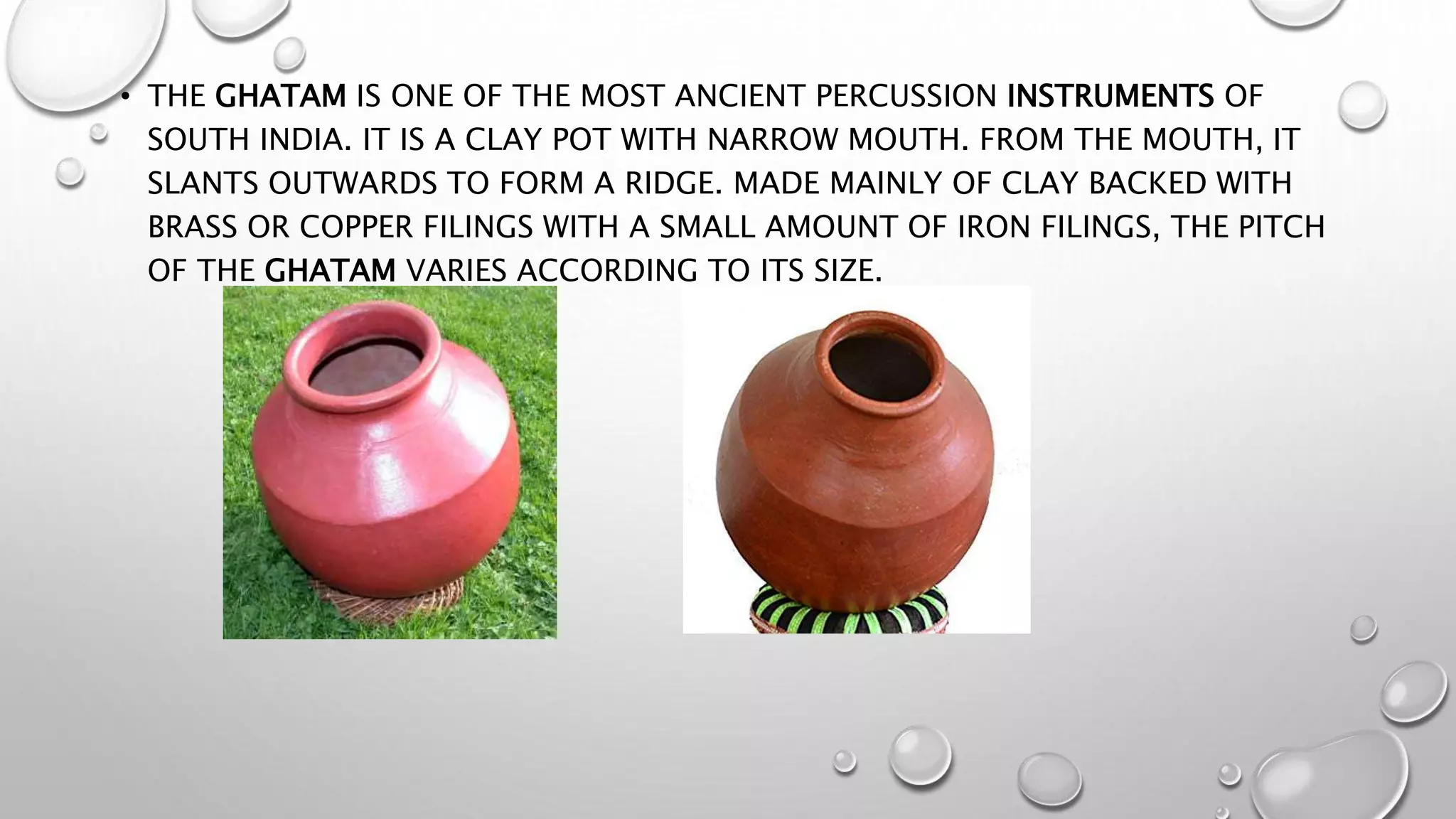 • THE GHATAM IS ONE OF THE MOST ANCIENT PERCUSSION INSTRUMENTS OF SOUTH INDIA. IT IS A CLAY POT WITH NARROW MOUTH. FROM THE MOUTH, IT SLANTS OUTWARDS TO FORM A RIDGE. MADE MAINLY OF CLAY BACKED WITH BRASS OR COPPER FILINGS WITH A SMALL AMOUNT OF IRON FILINGS, THE PITCH OF THE GHATAM VARIES ACCORDING TO ITS SIZE.